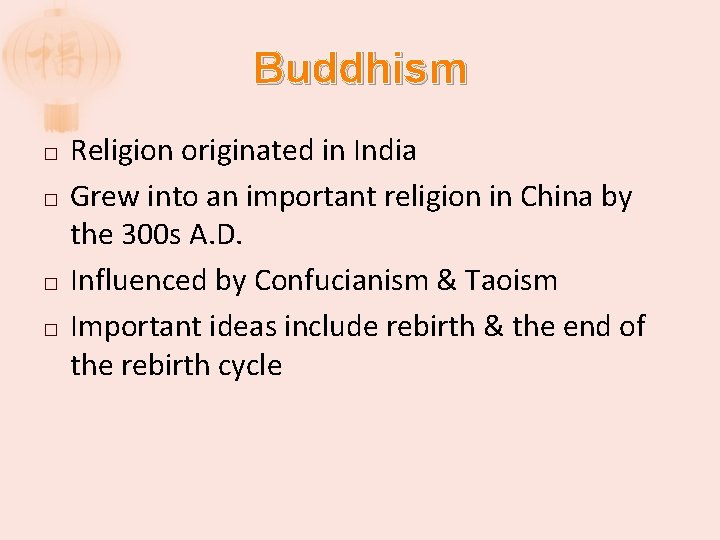 福

Buddhism

□ Religion originated in India

□ Grew into an important religion in China by the 300s A.D.

□ Influenced by Confucianism & Taoism

□ Important ideas include rebirth & the end of the rebirth cycle